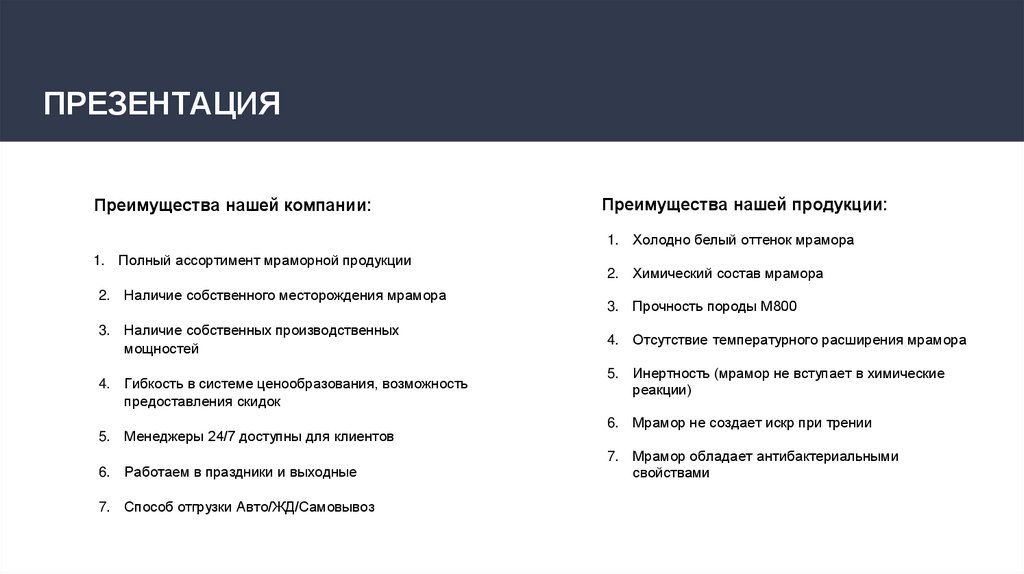 ПРЕЗЕНТАЦИЯ

Преимущества нашей компании:

1. Полный ассортимент мраморной продукции

2. Наличие собственного месторождения мрамора

3. Наличие собственных производственных мощностей

4. Гибкость в системе ценообразования, возможность предоставления скидок

5. Менеджеры 24/7 доступны для клиентов

6. Работаем в праздники и выходные

7. Способ отгрузки Авто/ЖД/Самовывоз

Преимущества нашей продукции:

1. Холодно белый оттенок мрамора

2. Химический состав мрамора

3. Прочность породы М800

4. Отсутствие температурного расширения мрамора

5. Инертность (мрамор не вступает в химические реакции)

6. Мрамор не создает искр при трении

7. Мрамор обладает антибактериальными свойствами